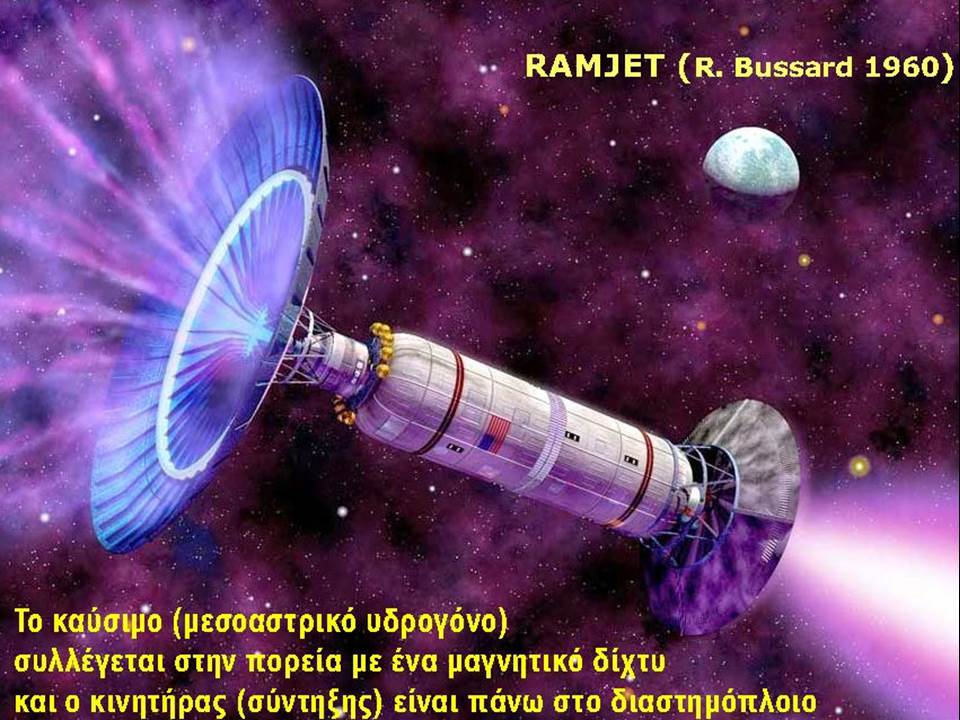 RAMJET (R. Bussard 1960)

Το καύσιμο (μεσοαστρικό υδρογόνο) συλλέγεται στην πορεία με ένα μαγνητικό δίχτυ και ο κινητήρας (σύντηξης) είναι πάνω στο διαστημόπλοιο